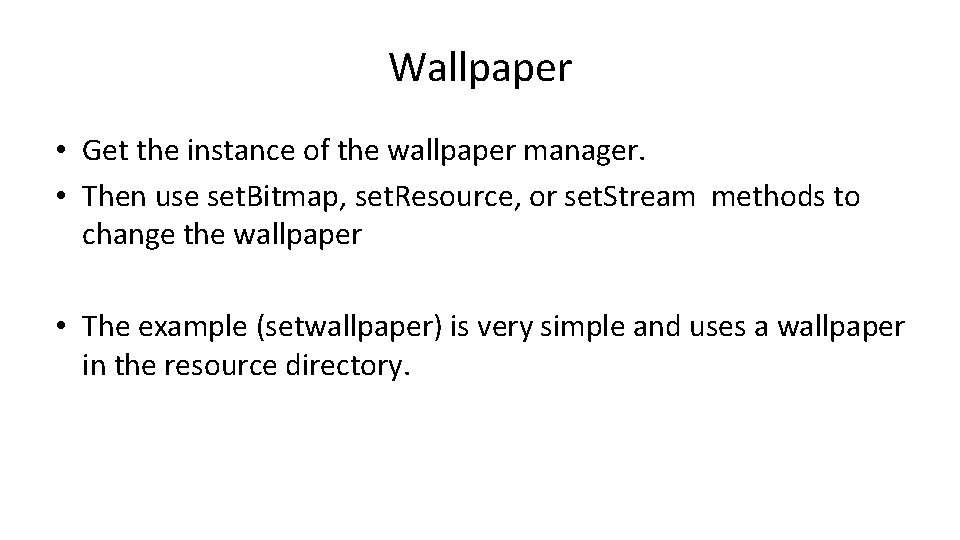 Wallpaper

• Get the instance of the wallpaper manager.
• Then use setBitmap, setResource, or setStream methods to change the wallpaper

• The example (setwallpaper) is very simple and uses a wallpaper in the resource directory.